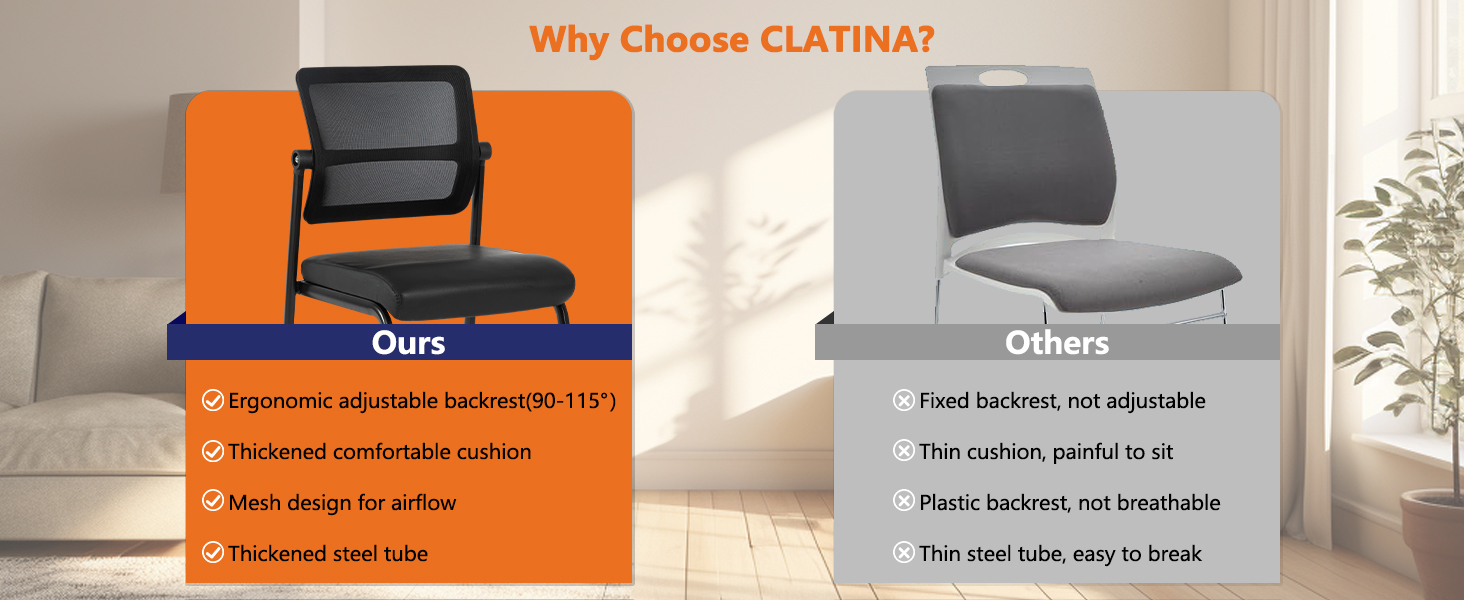 Why Choose CLATINA?

Ours

Ergonomic adjustable backrest(90-115°)

Thickened comfortable cushion

Mesh design for airflow

Thickened steel tube

Others

Fixed backrest, not adjustable

Thin cushion, painful to sit

Plastic backrest, not breathable

Thin steel tube, easy to break